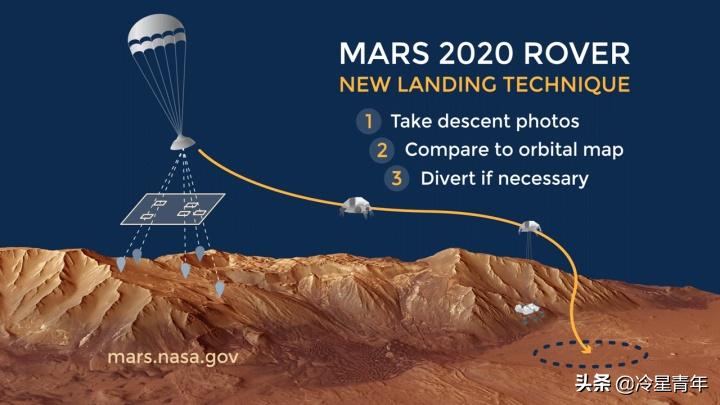 MARS 2020 ROVER
NEW LANDING TECHNIQUE

1 Take descent photos
2 Compare to orbital map
3 Divert if necessary

mars.nasa.gov

头条 @冷星青年